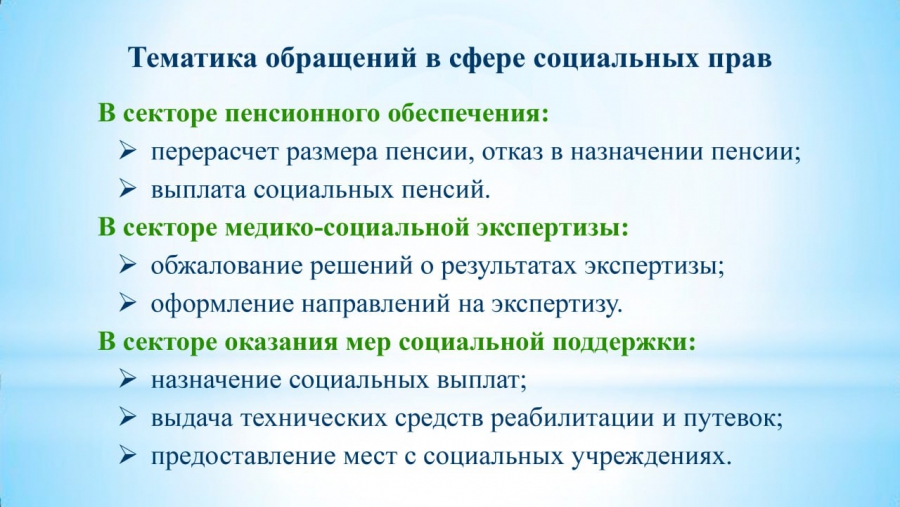 Тематика обращений в сфере социальных прав

В секторе пенсионного обеспечения:

➢ перерасчет размера пенсии, отказ в назначении пенсии;

➢ выплата социальных пенсий.

В секторе медико-социальной экспертизы:

➢ обжалование решений о результатах экспертизы;

➢ оформление направлений на экспертизу.

В секторе оказания мер социальной поддержки:

➢ назначение социальных выплат;

➢ выдача технических средств реабилитации и путевок;

➢ предоставление мест с социальных учреждениях.